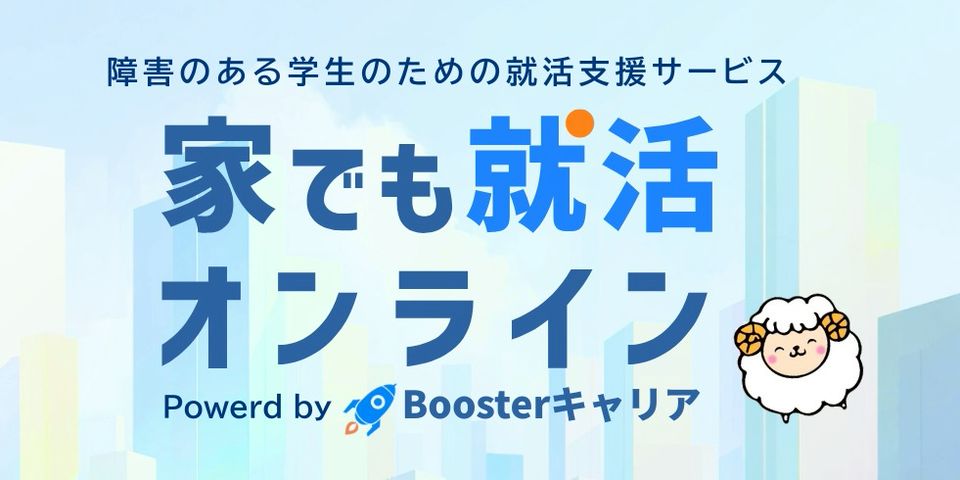 障害のある学生のための就活支援サービス

家でも就活
オンライン

Powerd by Boosterキャリア